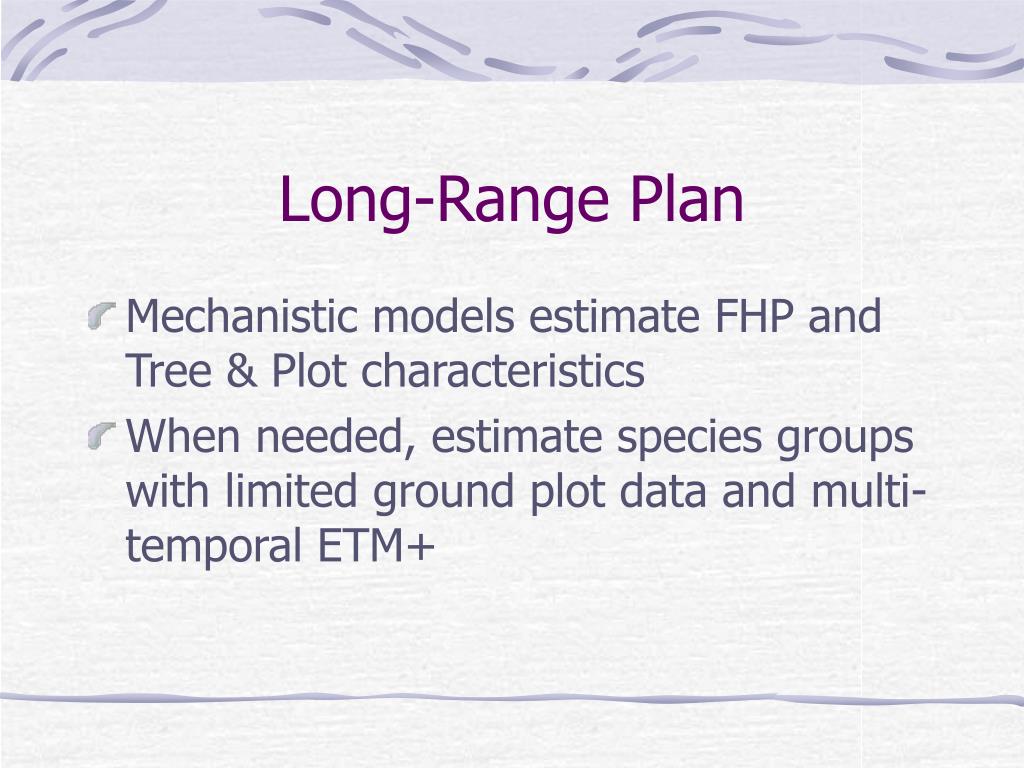 Long-Range Plan

Mechanistic models estimate FHP and Tree & Plot characteristics

When needed, estimate species groups with limited ground plot data and multi-temporal ETM+